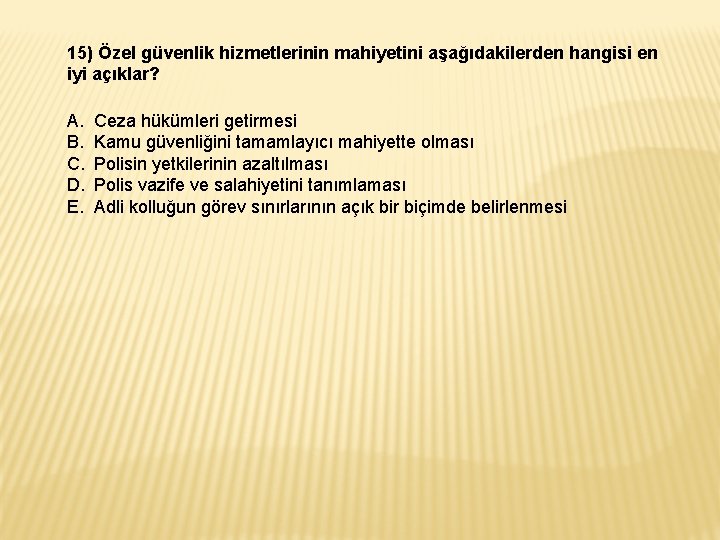 15) Özel güvenlik hizmetlerinin mahiyetini aşağıdakilerden hangisi en iyi açıklar?

A. Ceza hükümleri getirmesi
B. Kamu güvenliğini tamamlayıcı mahiyette olması
C. Polisin yetkilerinin azaltılması
D. Polis vazife ve salahiyetini tanımlaması
E. Adli kolluğun görev sınırlarının açık bir biçimde belirlenmesi